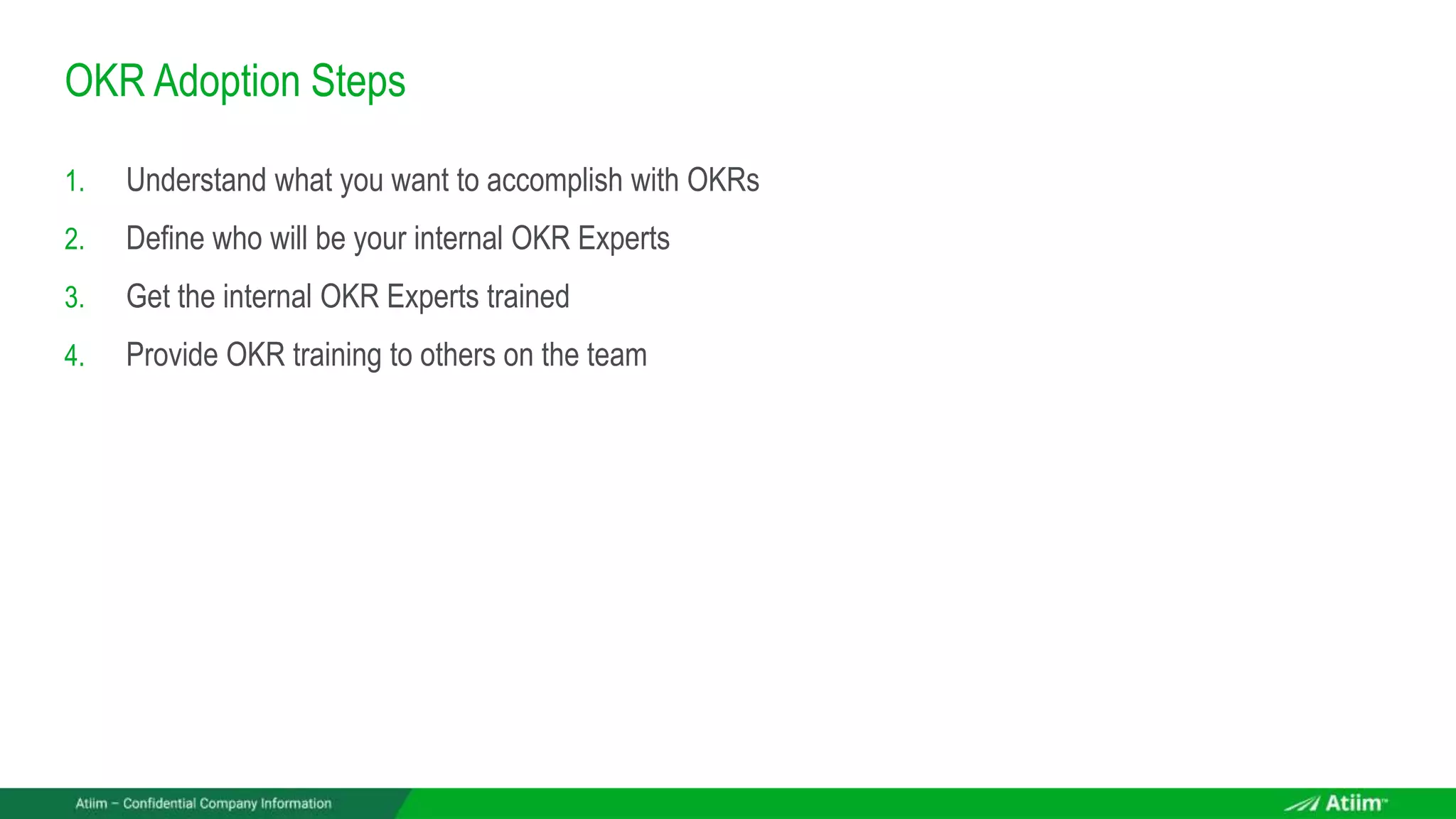 OKR Adoption Steps

1. Understand what you want to accomplish with OKRs
2. Define who will be your internal OKR Experts
3. Get the internal OKR Experts trained
4. Provide OKR training to others on the team

Atiim – Confidential Company Information

Atiim™